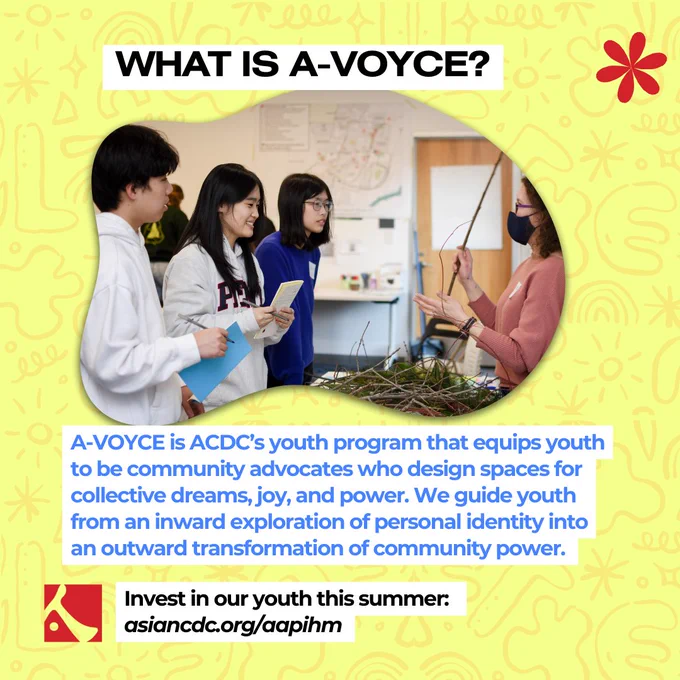 WHAT IS A-VOYCE?

A-VOYCE is ACDC's youth program that equips youth to be community advocates who design spaces for collective dreams, joy, and power. We guide youth from an inward exploration of personal identity into an outward transformation of community power.

Invest in our youth this summer:
asiancdc.org/aapihm